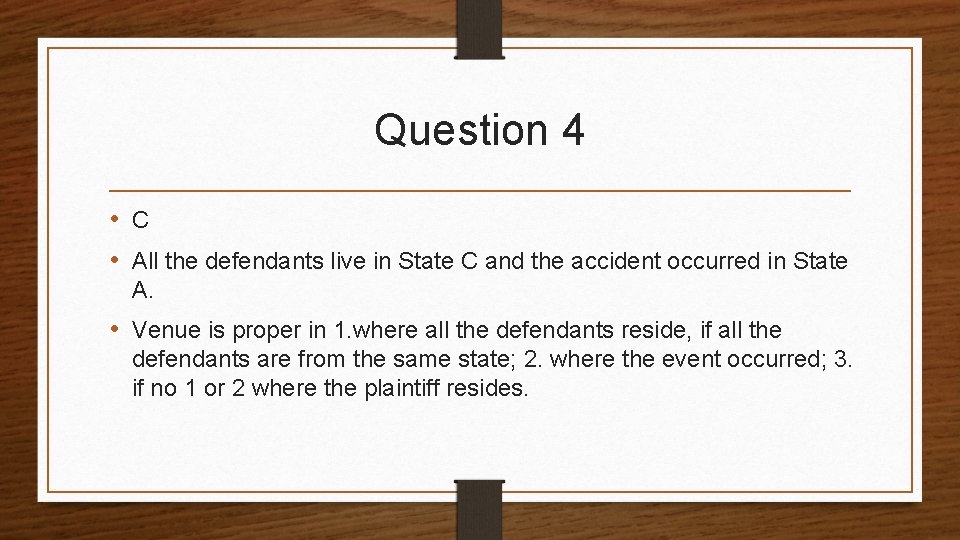 Question 4

• C

• All the defendants live in State C and the accident occurred in State A.

• Venue is proper in 1.where all the defendants reside, if all the defendants are from the same state; 2. where the event occurred; 3. if no 1 or 2 where the plaintiff resides.